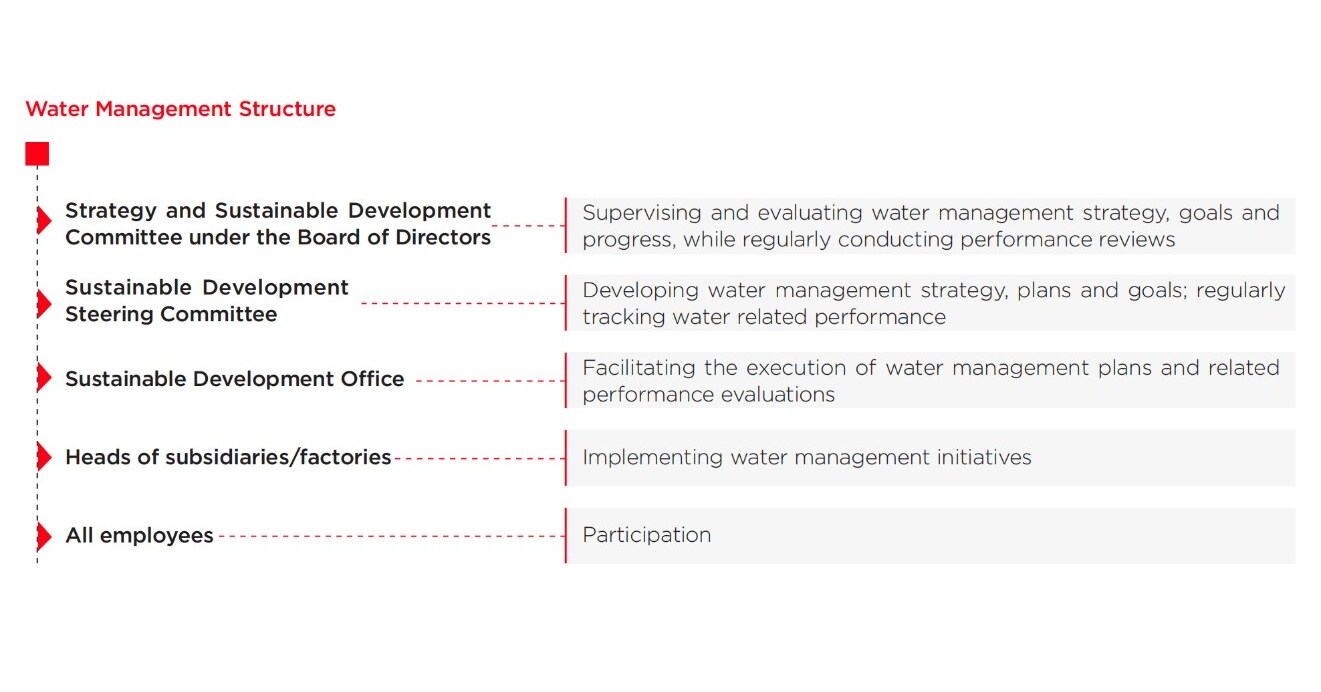 Water Management Structure

Strategy and Sustainable Development Committee under the Board of Directors

Supervising and evaluating water management strategy, goals and progress, while regularly conducting performance reviews

Sustainable Development Steering Committee

Developing water management strategy, plans and goals; regularly tracking water related performance

Sustainable Development Office

Facilitating the execution of water management plans and related performance evaluations

Heads of subsidiaries/factories

Implementing water management initiatives

All employees

Participation